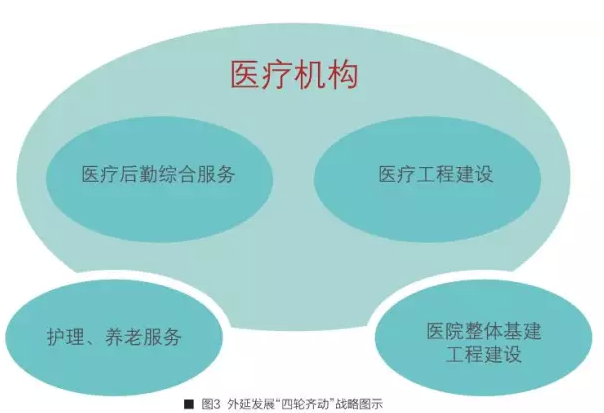 医疗机构

医疗后勤综合服务

医疗工程建设

护理、养老服务

医院整体基建工程建设

■ 图3 外延发展“四轮齐动”战略图示